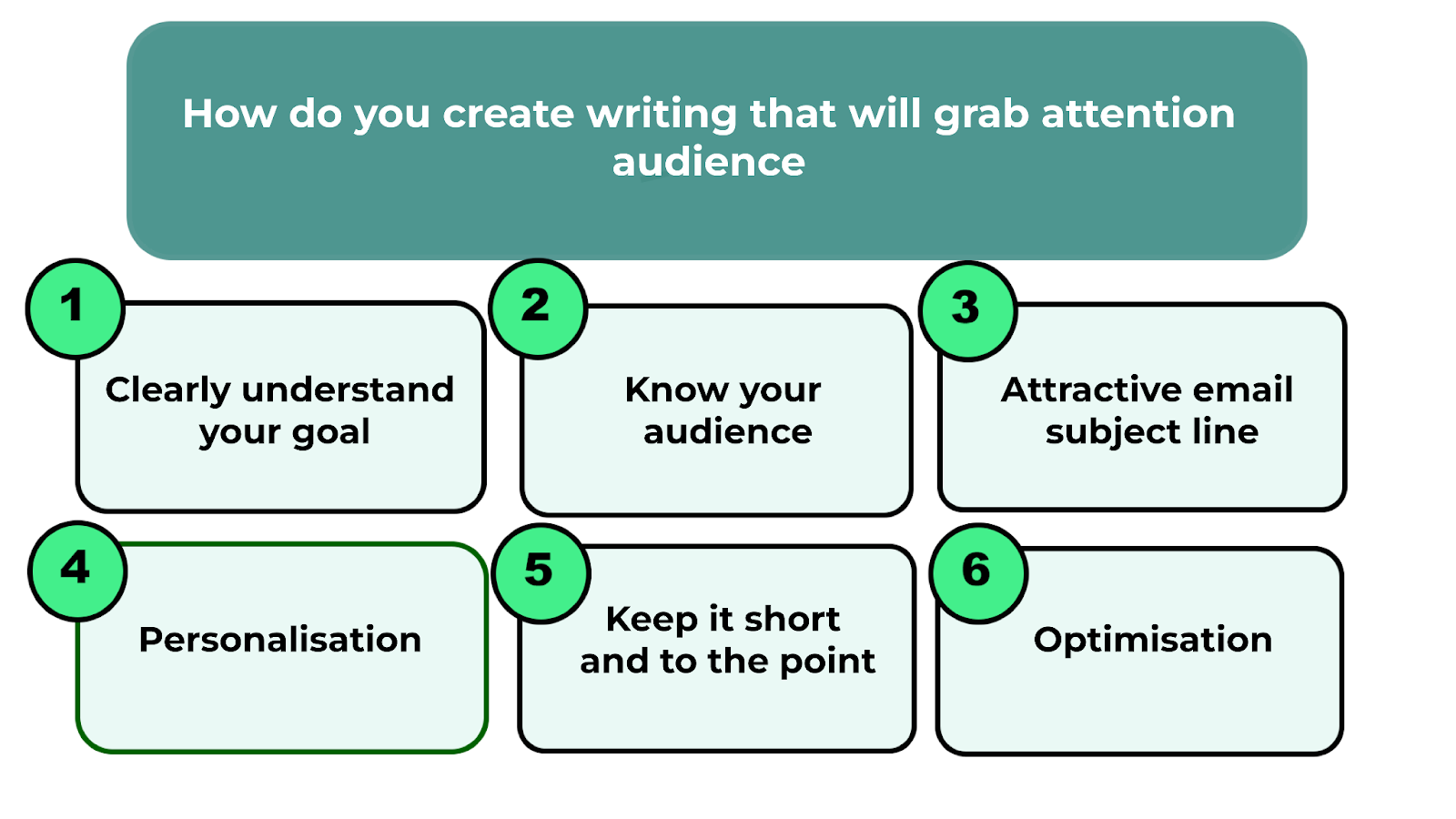 How do you create writing that will grab attention audience

1

Clearly understand your goal

2

Know your audience

3

Attractive email subject line

4

Personalisation

5

Keep it short and to the point

6

Optimisation